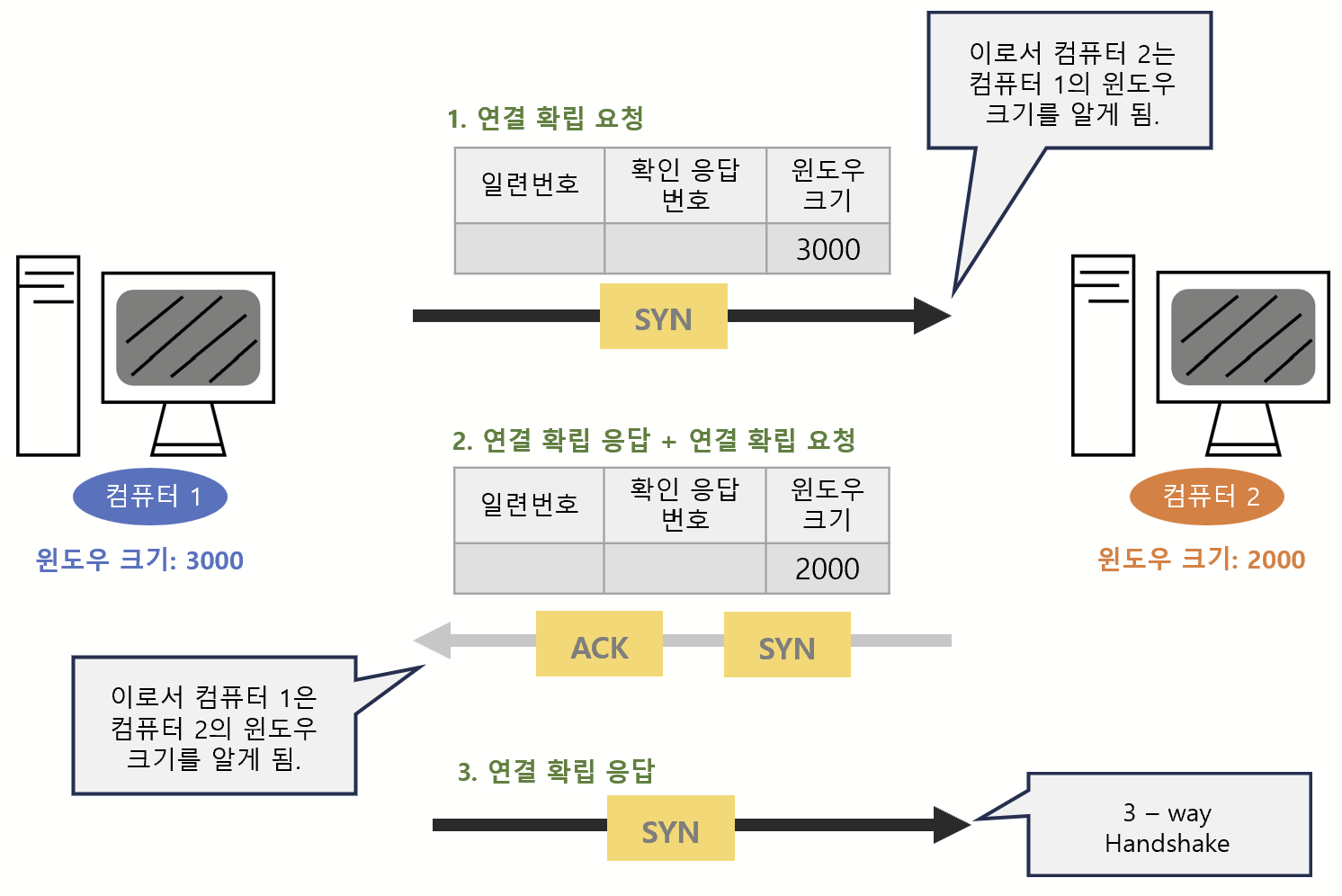 이로서 컴퓨터 2는 컴퓨터 1의 윈도우 크기를 알게 됨.

1. 연결 확립 요청

| 일련번호 | 확인 응답 번호 | 윈도우 크기 |
|---|---|---|
| | | 3000 |

SYN

컴퓨터 1
윈도우 크기: 3000

컴퓨터 2
윈도우 크기: 2000

2. 연결 확립 응답 + 연결 확립 요청

| 일련번호 | 확인 응답 번호 | 윈도우 크기 |
|---|---|---|
| | | 2000 |

ACK SYN

이로서 컴퓨터 1은 컴퓨터 2의 윈도우 크기를 알게 됨.

3. 연결 확립 응답

SYN

3 – way Handshake